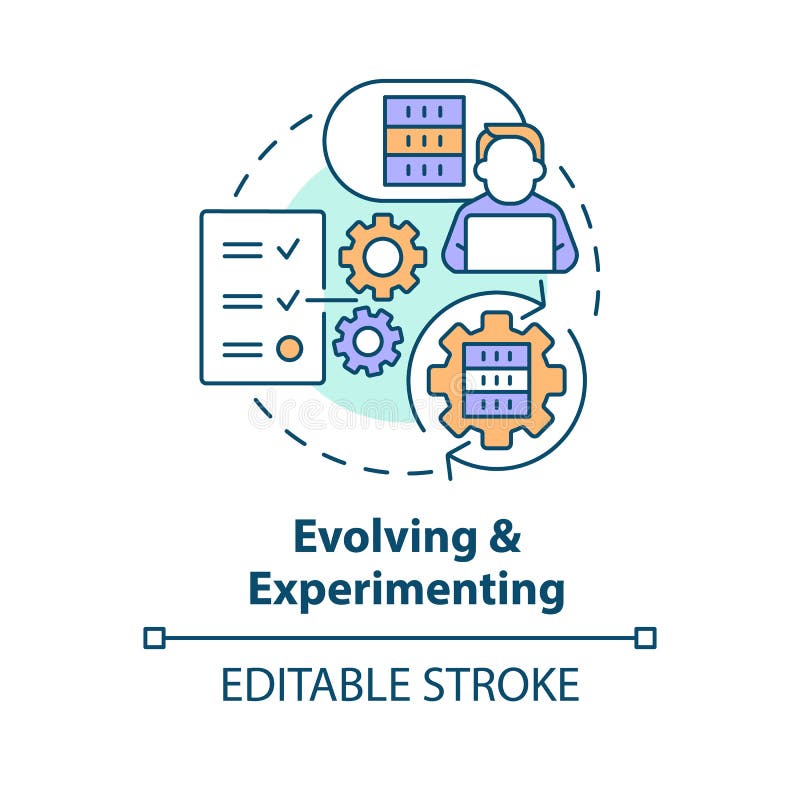 dreamstime

Evolving & Experimenting

EDITABLE STROKE